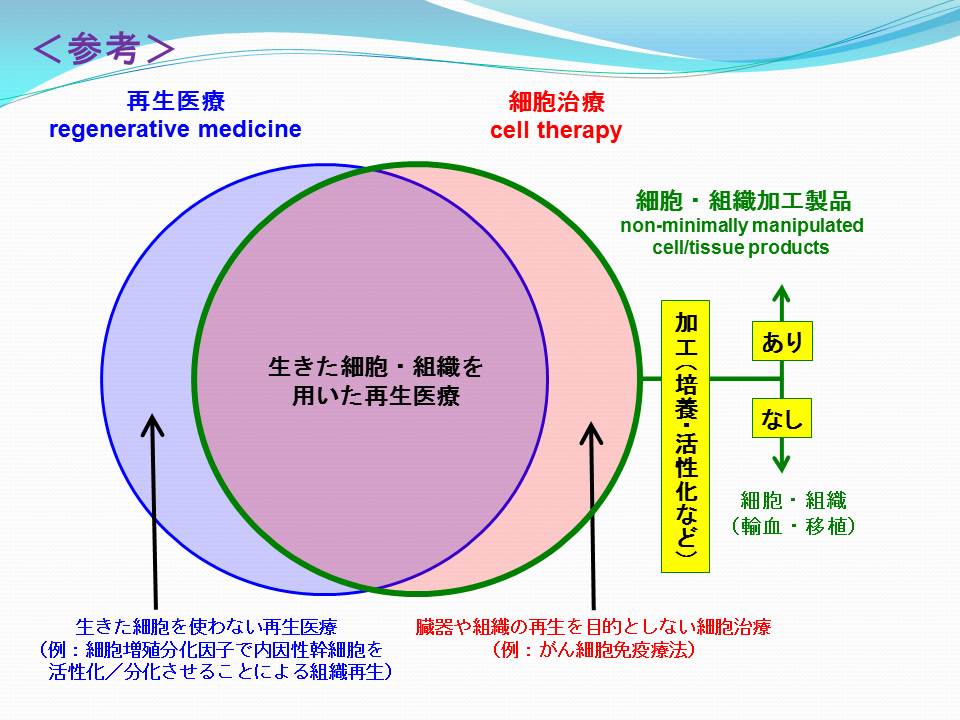 ＜参考＞

再生医療
regenerative medicine

細胞治療
cell therapy

細胞・組織加工製品
non-minimally manipulated cell/tissue products

生きた細胞・組織を用いた再生医療

加工（培養・活性化など）

あり

なし

細胞・組織
（輸血・移植）

生きた細胞を使わない再生医療
（例：細胞増殖分化因子で内因性幹細胞を活性化／分化させることによる組織再生）

臓器や組織の再生を目的としない細胞治療
（例：がん細胞免疫療法）